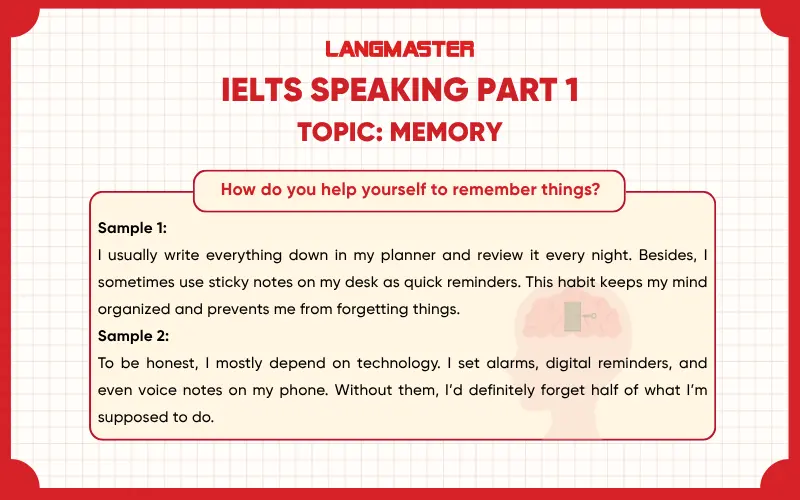 LANGMASTER
IELTS SPEAKING PART 1
TOPIC: MEMORY

How do you help yourself to remember things?

Sample 1:
I usually write everything down in my planner and review it every night. Besides, I sometimes use sticky notes on my desk as quick reminders. This habit keeps my mind organized and prevents me from forgetting things.

Sample 2:
To be honest, I mostly depend on technology. I set alarms, digital reminders, and even voice notes on my phone. Without them, I'd definitely forget half of what I'm supposed to do.